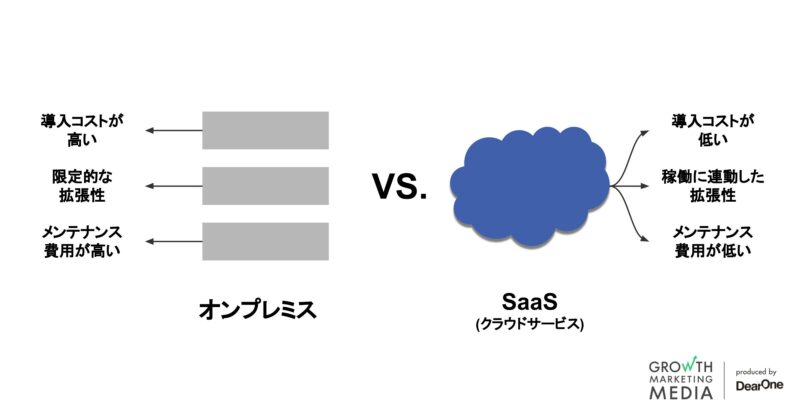 導入コストが高い

限定的な拡張性

メンテナンス費用が高い

オンプレミス

VS.

導入コストが低い

稼働に連動した拡張性

メンテナンス費用が低い

SaaS
(クラウドサービス)

GROWTH MARKETING MEDIA

produced by DearOne